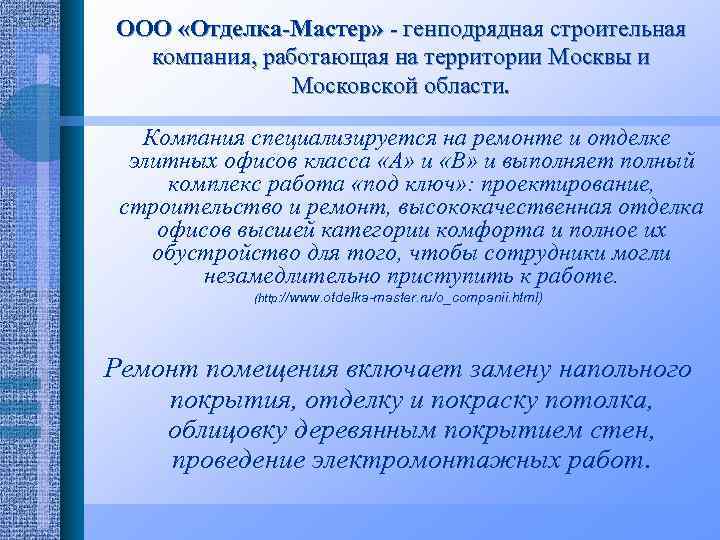 ООО «Отделка-Мастер» - генподрядная строительная компания, работающая на территории Москвы и Московской области.

Компания специализируется на ремонте и отделке элитных офисов класса «А» и «В» и выполняет полный комплекс работа «под ключ»: проектирование, строительство и ремонт, высококачественная отделка офисов высшей категории комфорта и полное их обустройство для того, чтобы сотрудники могли незамедлительно приступить к работе.
(http://www.otdelka-master.ru/o_companii.html)

Ремонт помещения включает замену напольного покрытия, отделку и покраску потолка, облицовку деревянным покрытием стен, проведение электромонтажных работ.